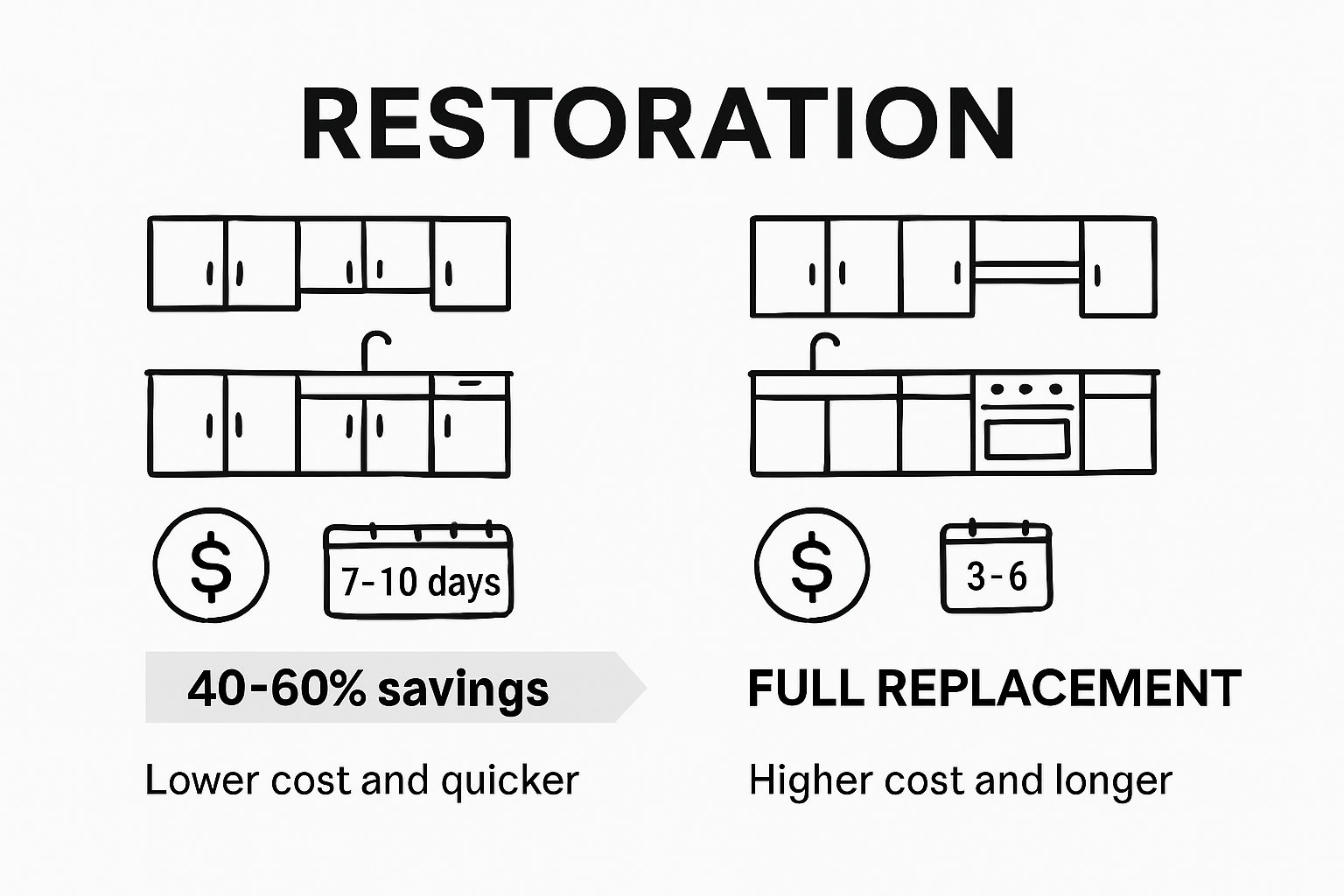 RESTORATION

$

7-10 days

40-60% savings

Lower cost and quicker

$

3-6

FULL REPLACEMENT

Higher cost and longer